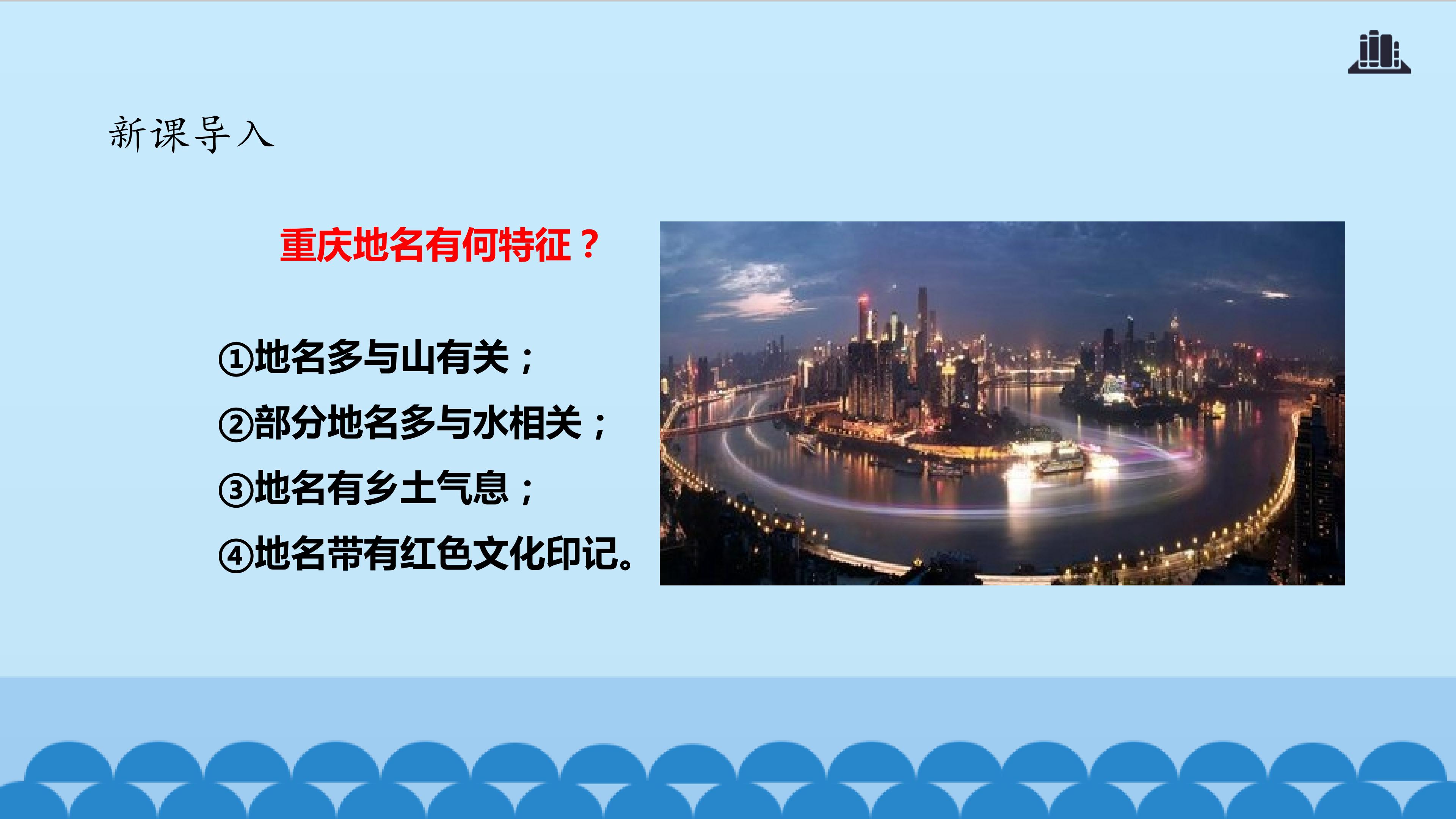 新课导入

重庆地名有何特征？

①地名多与山有关；
②部分地名多与水相关；
③地名有乡土气息；
④地名带有红色文化印记。